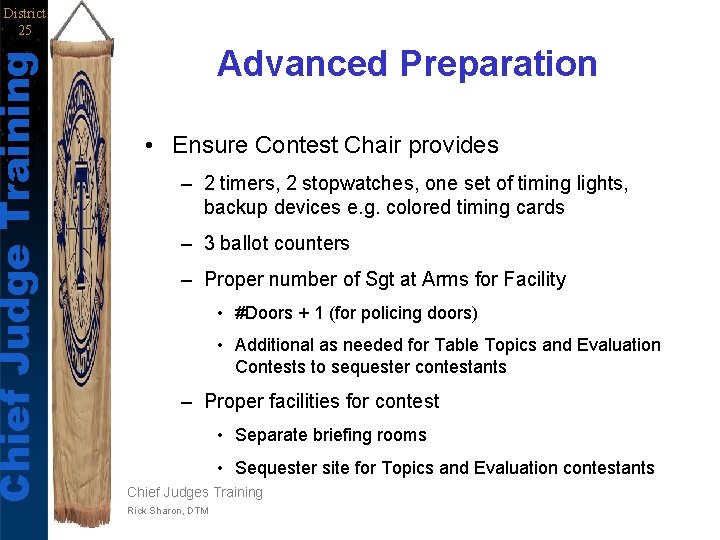 District 25

Chief Judge Training

Advanced Preparation

• Ensure Contest Chair provides
– 2 timers, 2 stopwatches, one set of timing lights, backup devices e.g. colored timing cards
– 3 ballot counters
– Proper number of Sgt at Arms for Facility
• #Doors + 1 (for policing doors)
• Additional as needed for Table Topics and Evaluation Contests to sequester contestants
– Proper facilities for contest
• Separate briefing rooms
• Sequester site for Topics and Evaluation contestants

Chief Judges Training
Rick Sharon, DTM